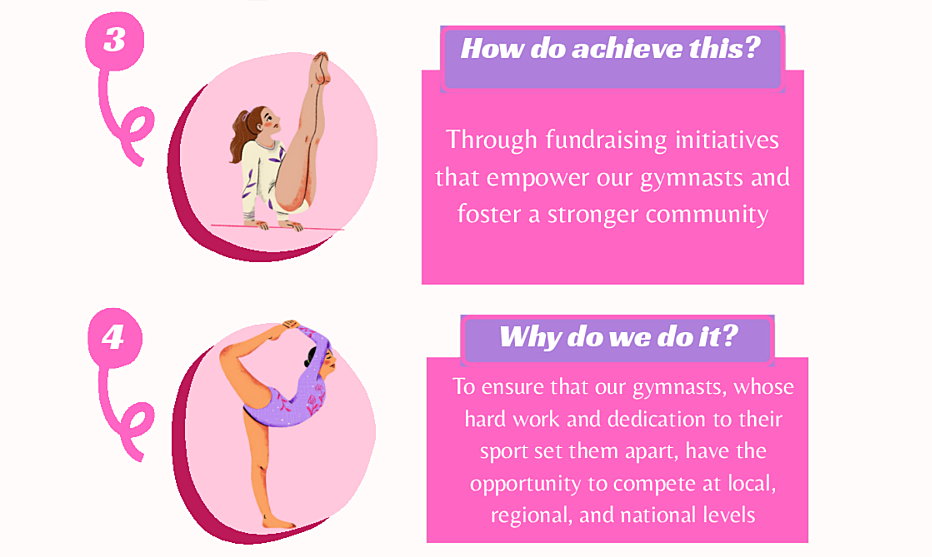 3

How do achieve this?

Through fundraising initiatives that empower our gymnasts and foster a stronger community

4

Why do we do it?

To ensure that our gymnasts, whose hard work and dedication to their sport set them apart, have the opportunity to compete at local, regional, and national levels